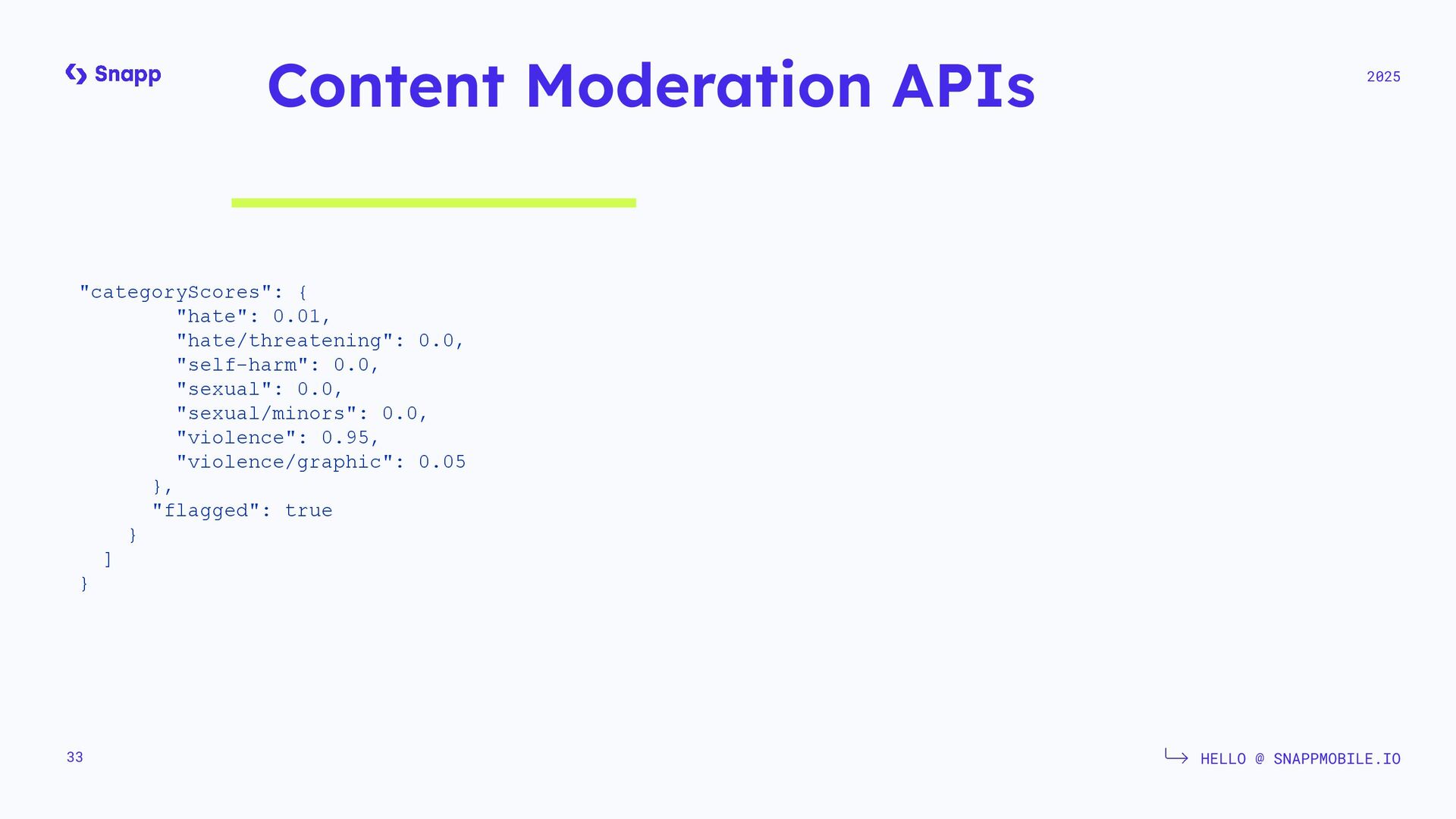 Snapp

Content Moderation APIs

2025

"categoryScores": {
        "hate": 0.01,
        "hate/threatening": 0.0,
        "self-harm": 0.0,
        "sexual": 0.0,
        "sexual/minors": 0.0,
        "violence": 0.95,
        "violence/graphic": 0.05
      },
      "flagged": true
    }
  ]
}

33

HELLO @ SNAPPMOBILE.IO